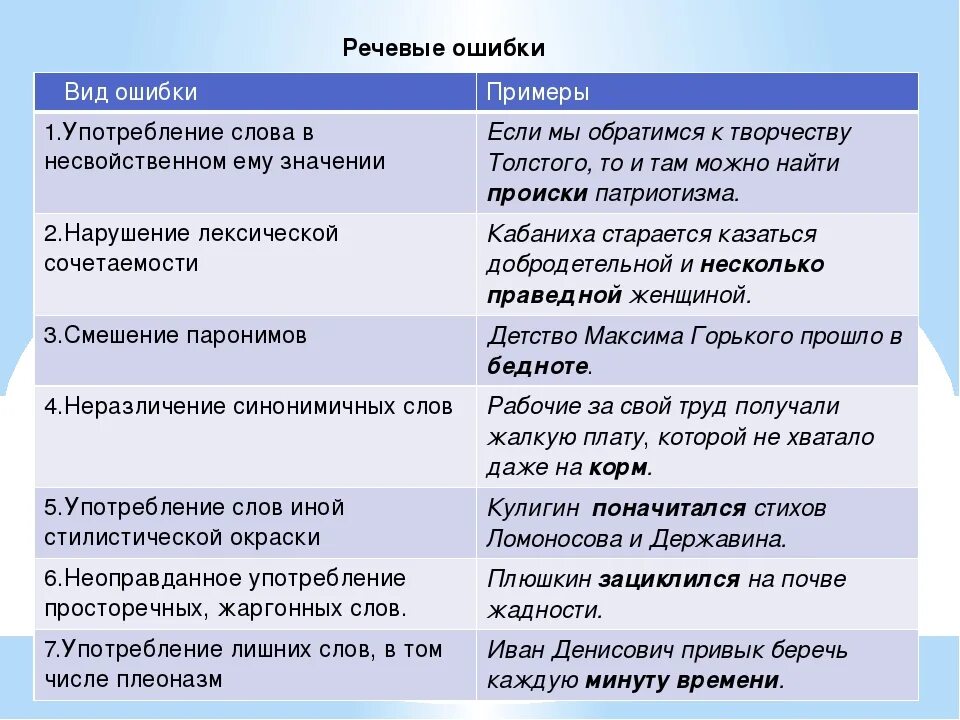 Речевые ошибки

| Вид ошибки | Примеры |
|---|---|
| 1.Употребление слова в несвойственном ему значении | Если мы обратимся к творчеству Толстого, то и там можно найти **происки** патриотизма. |
| 2.Нарушение лексической сочетаемости | Кабаниха старается казаться добродетельной и **несколько праведной** женщиной. |
| 3.Смешение паронимов | Детство Максима Горького прошло в **бедноте**. |
| 4.Неразличение синонимичных слов | Рабочие за свой труд получали жалкую плату, которой не хватало даже на **корм**. |
| 5.Употребление слов иной стилистической окраски | Кулигин **поначитался** стихов Ломоносова и Державина. |
| 6.Неоправданное употребление просторечных, жаргонных слов. | Плюшкин **зациклился** на почве жадности. |
| 7.Употребление лишних слов, в том числе плеоназм | Иван Денисович привык беречь каждую **минуту времени**. |